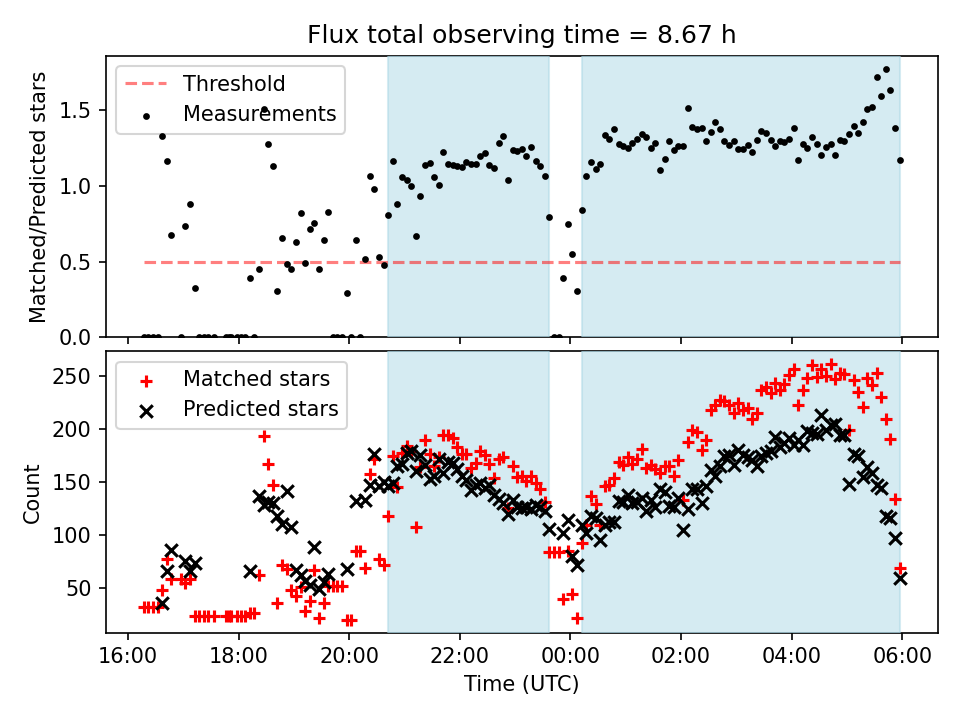 Flux total observing time = 8.67 h

Threshold
Measurements

Matched/Predicted stars

1.5
1.0
0.5
0.0

Matched stars
Predicted stars

Count

250
200
150
100
50

16:00
18:00
20:00
22:00
00:00
02:00
04:00
06:00

Time (UTC)